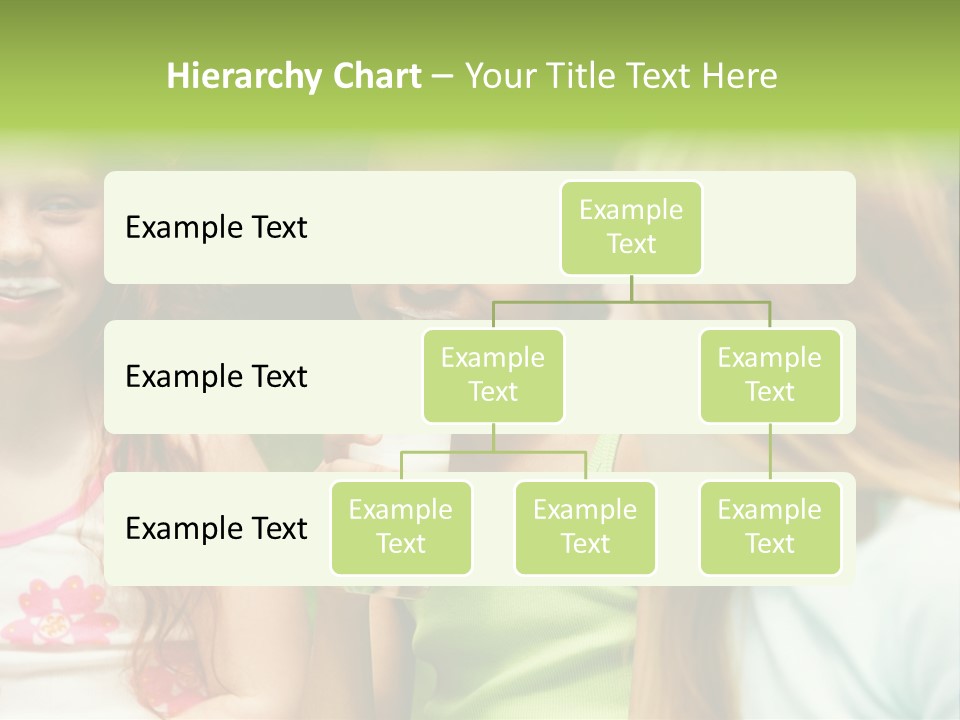 Hierarchy Chart – Your Title Text Here

Example Text

Example Text

Example Text

Example Text

Example Text

Example Text

Example Text

Example Text

Example Text